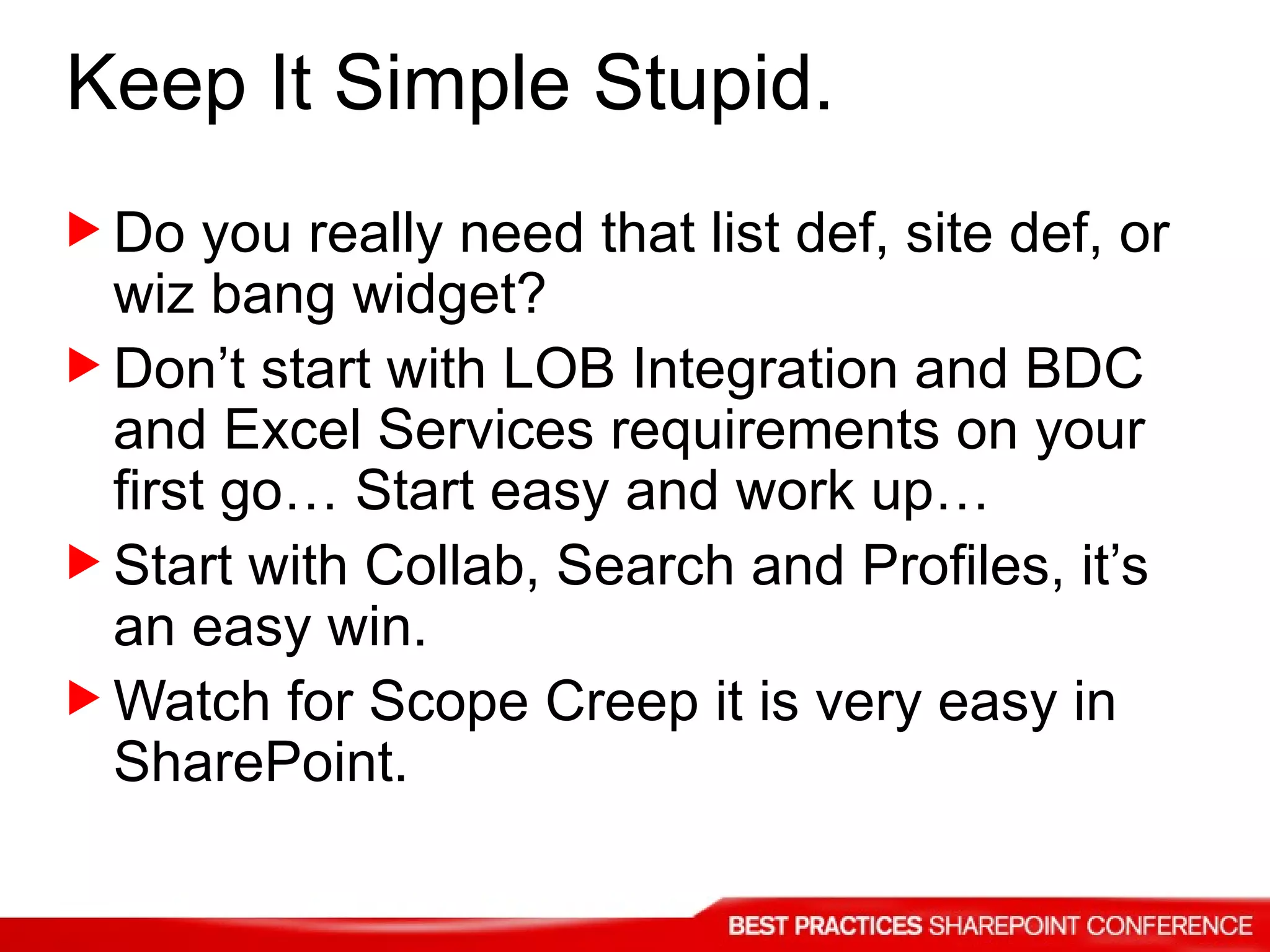 Keep It Simple Stupid.

Do you really need that list def, site def, or wiz bang widget?

Don’t start with LOB Integration and BDC and Excel Services requirements on your first go… Start easy and work up…

Start with Collab, Search and Profiles, it’s an easy win.

Watch for Scope Creep it is very easy in SharePoint.

BEST PRACTICES SHAREPOINT CONFERENCE